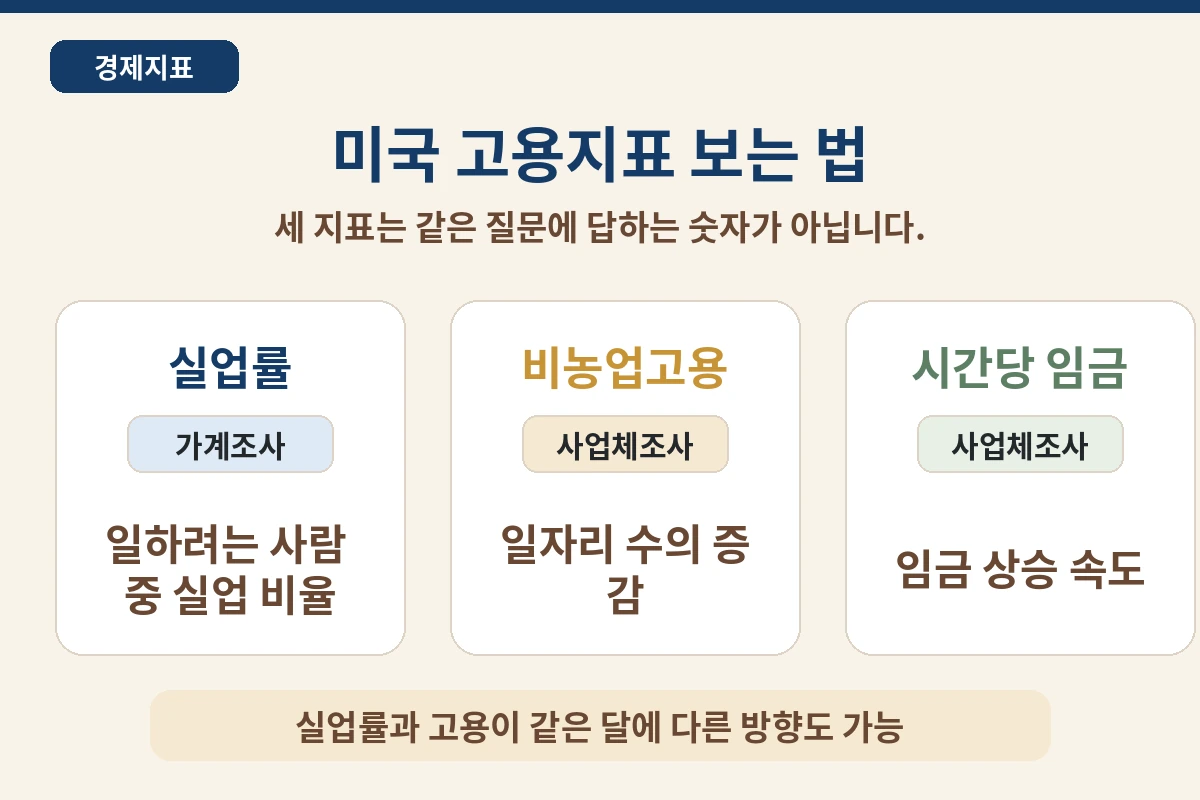 경제지표

미국 고용지표 보는 법

세 지표는 같은 질문에 답하는 숫자가 아닙니다.

실업률

가계조사

일하려는 사람 중 실업 비율

비농업고용

사업체조사

일자리 수의 증감

시간당 임금

사업체조사

임금 상승 속도

실업률과 고용이 같은 달에 다른 방향도 가능